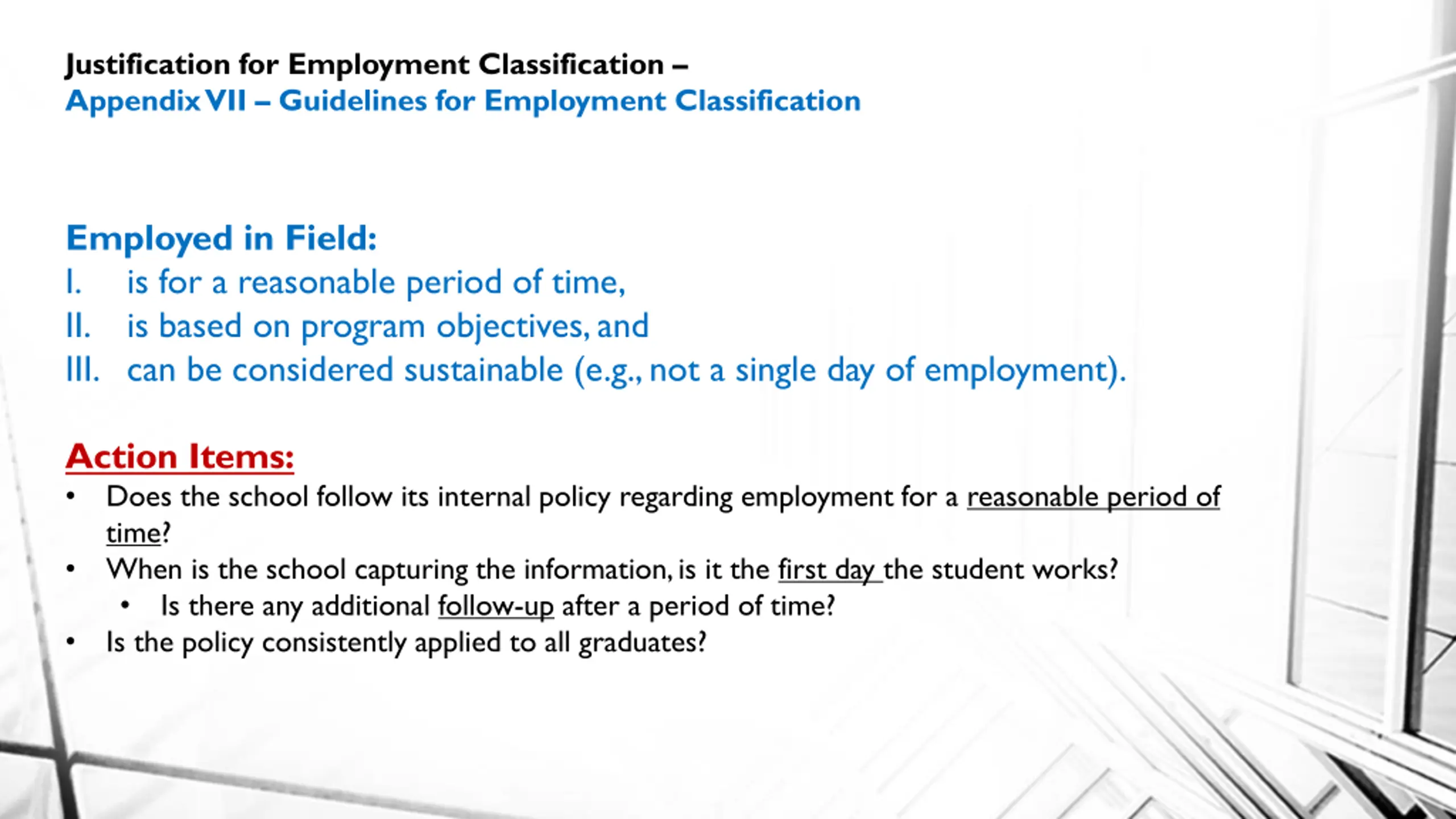 Justification for Employment Classification –
Appendix VII – Guidelines for Employment Classification

Employed in Field:
I. is for a reasonable period of time,
II. is based on program objectives, and
III. can be considered sustainable (e.g., not a single day of employment).

Action Items:
• Does the school follow its internal policy regarding employment for a reasonable period of time?
• When is the school capturing the information, is it the first day the student works?
  • Is there any additional follow-up after a period of time?
• Is the policy consistently applied to all graduates?